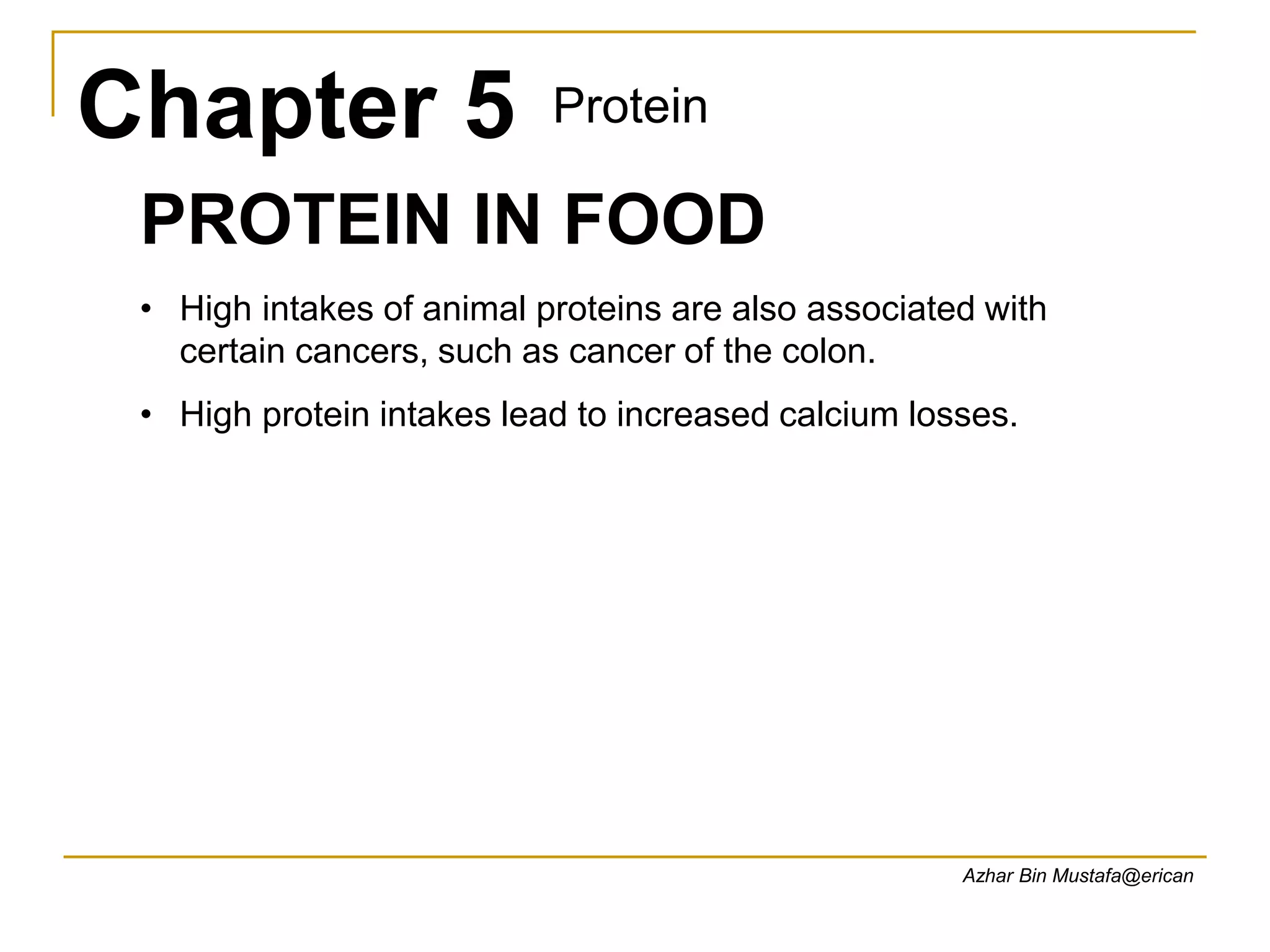 Chapter 5 Protein

PROTEIN IN FOOD

• High intakes of animal proteins are also associated with certain cancers, such as cancer of the colon.

• High protein intakes lead to increased calcium losses.

Azhar Bin Mustafa@erican